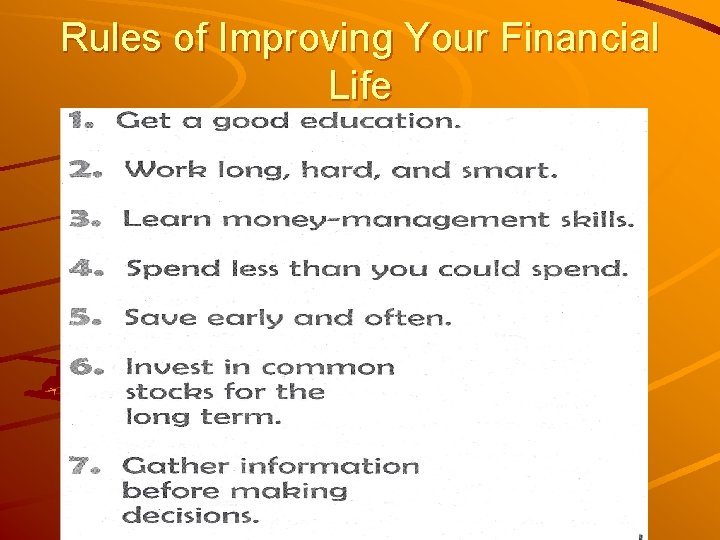 Rules of Improving Your Financial Life

1. Get a good education.

2. Work long, hard, and smart.

3. Learn money-management skills.

4. Spend less than you could spend.

5. Save early and often.

6. Invest in common stocks for the long term.

7. Gather information before making decisions.